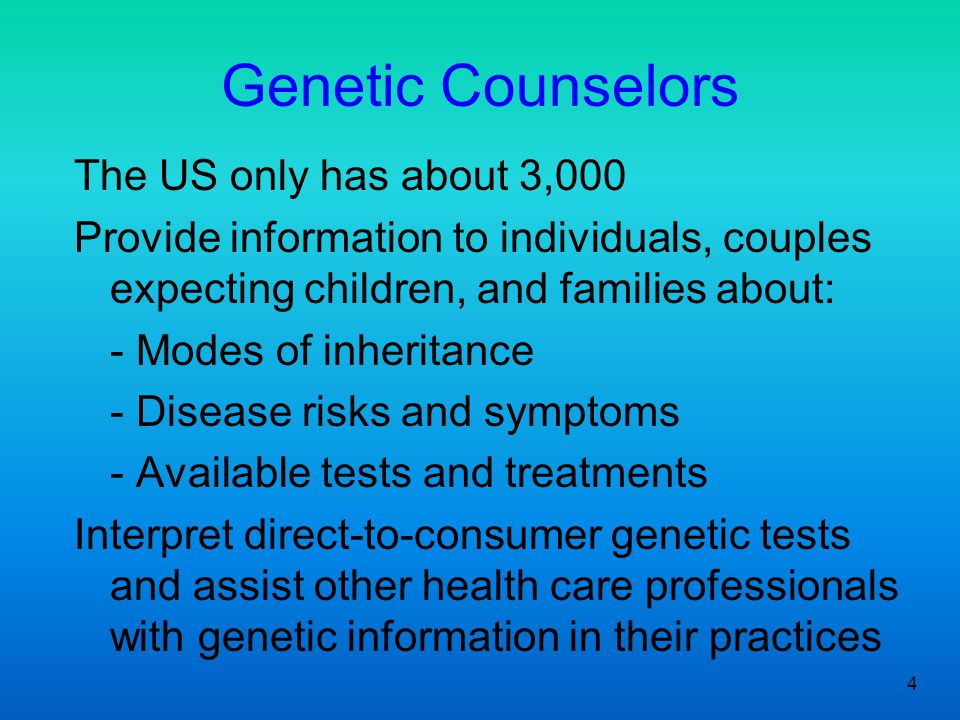 Genetic Counselors

The US only has about 3,000

Provide information to individuals, couples expecting children, and families about:

- Modes of inheritance

- Disease risks and symptoms

- Available tests and treatments

Interpret direct-to-consumer genetic tests and assist other health care professionals with genetic information in their practices

4